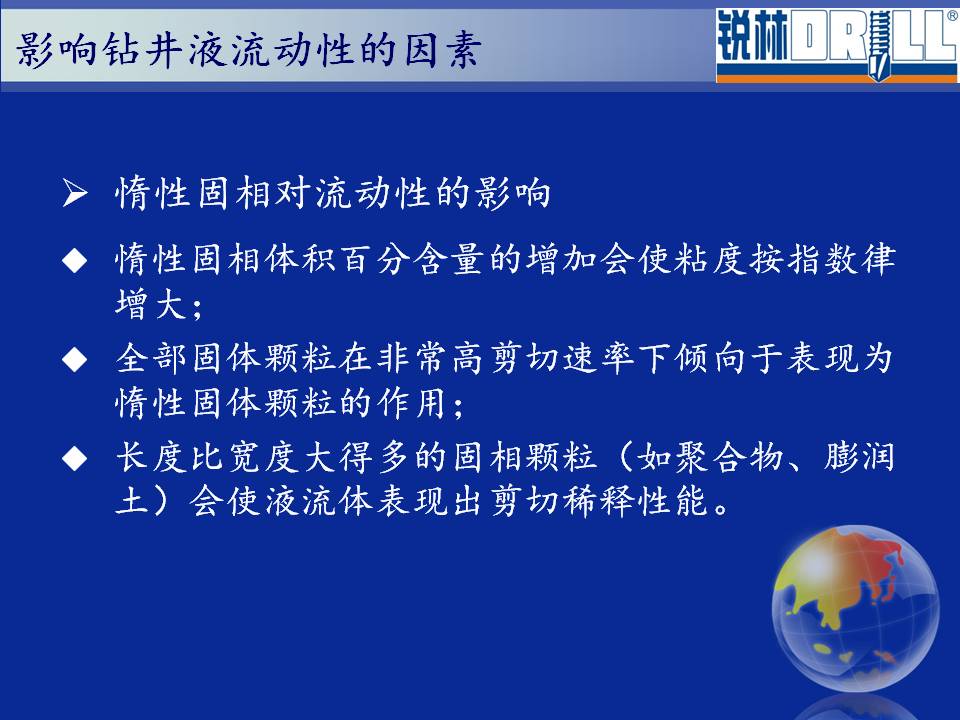 影响钻井液流动性的因素

锐林DRILL®

➢ 惰性固相对流动性的影响

◆ 惰性固相体积百分含量的增加会使粘度按指数律增大；

◆ 全部固体颗粒在非常高剪切速率下倾向于表现为惰性固体颗粒的作用；

◆ 长度比宽度大得多的固相颗粒（如聚合物、膨润土）会使液流体表现出剪切稀释性能。